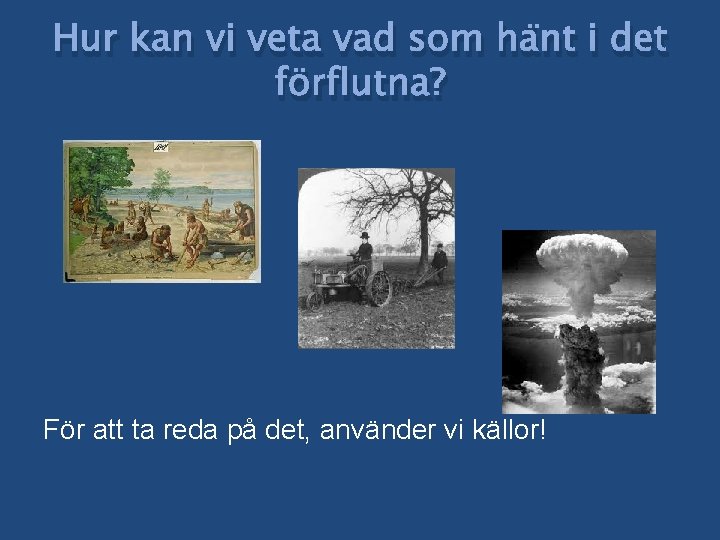 Hur kan vi veta vad som hänt i det förflutna?

För att ta reda på det, använder vi källor!